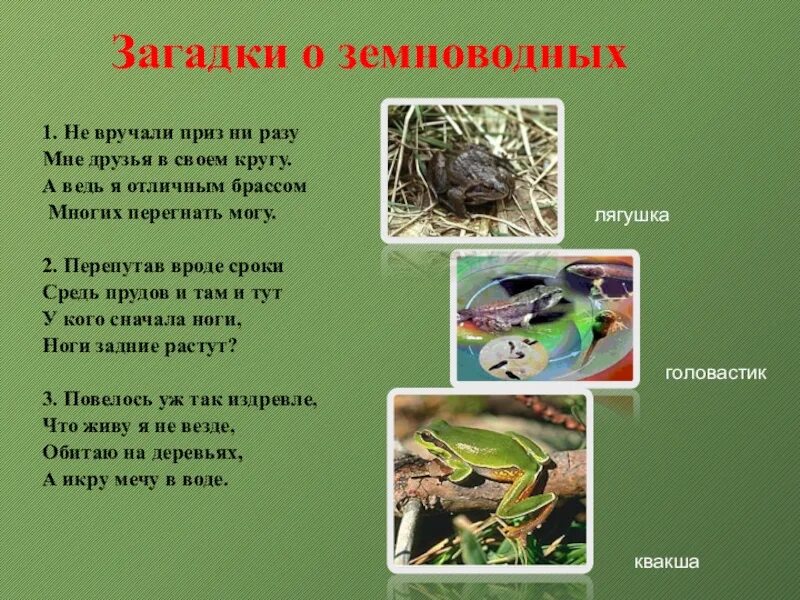 Загадки о земноводных

1. Не вручали приз ни разу
Мне друзья в своем кругу.
А ведь я отличным брассом
Многих перегнать могу.

2. Перепутав вроде сроки
Средь прудов и там и тут
У кого сначала ноги,
Ноги задние растут?

3. Повелось уж так издревле,
Что живу я не везде,
Обитаю на деревьях,
А икру мечу в воде.

лягушка

головастик

квакша